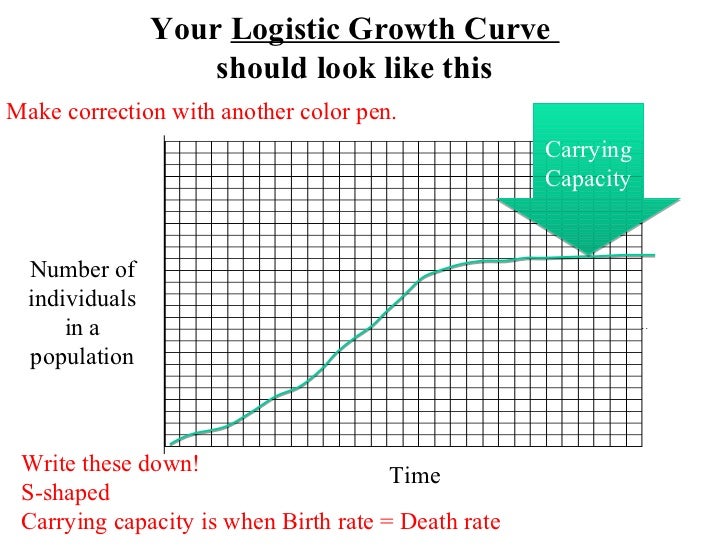 Your Logistic Growth Curve should look like this

Make correction with another color pen.

Carrying Capacity

Number of individuals in a population

Time

Write these down!
S-shaped
Carrying capacity is when Birth rate = Death rate